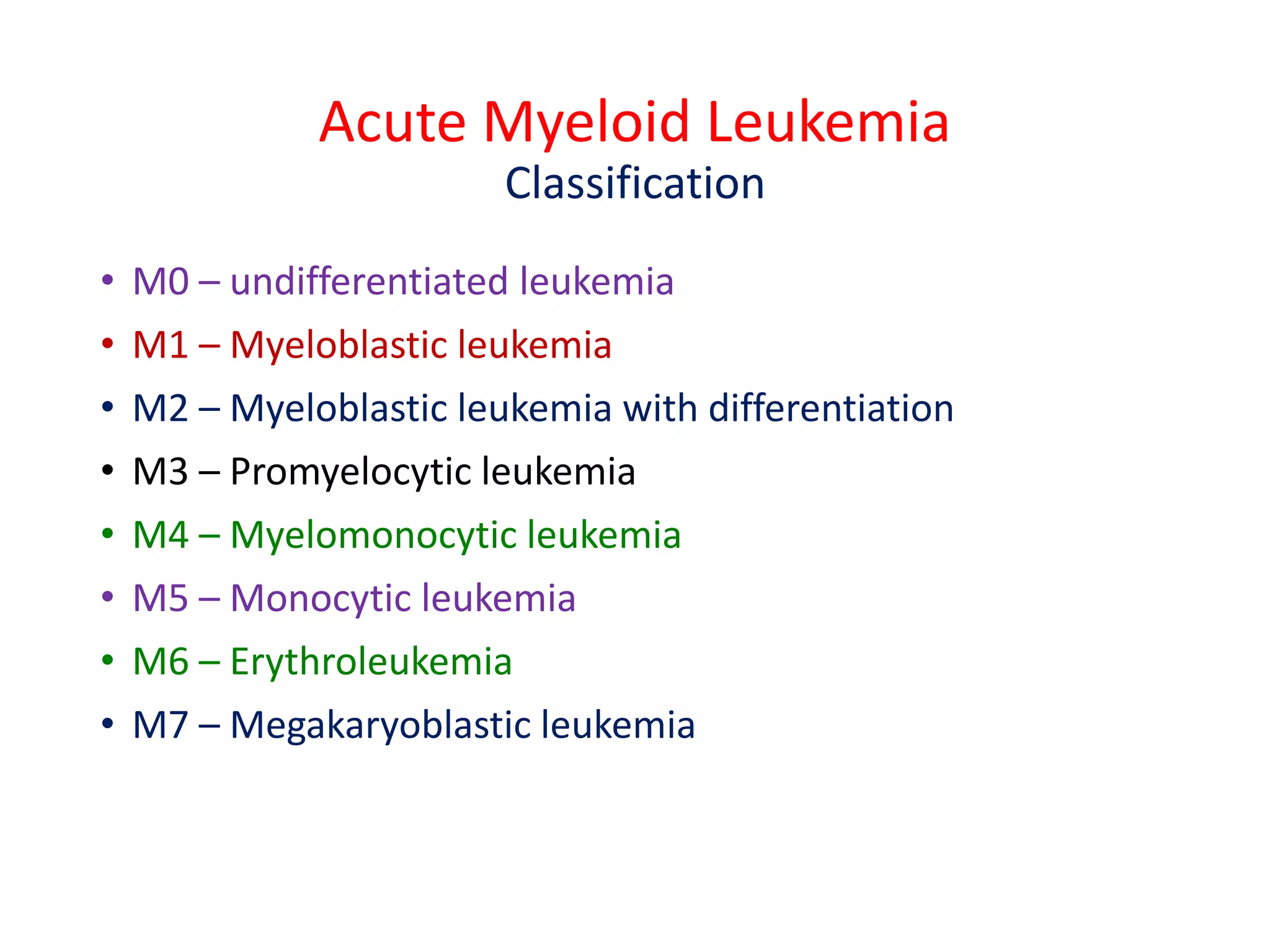 Acute Myeloid Leukemia
Classification

• M0 – undifferentiated leukemia
• M1 – Myeloblastic leukemia
• M2 – Myeloblastic leukemia with differentiation
• M3 – Promyelocytic leukemia
• M4 – Myelomonocytic leukemia
• M5 – Monocytic leukemia
• M6 – Erythroleukemia
• M7 – Megakaryoblastic leukemia